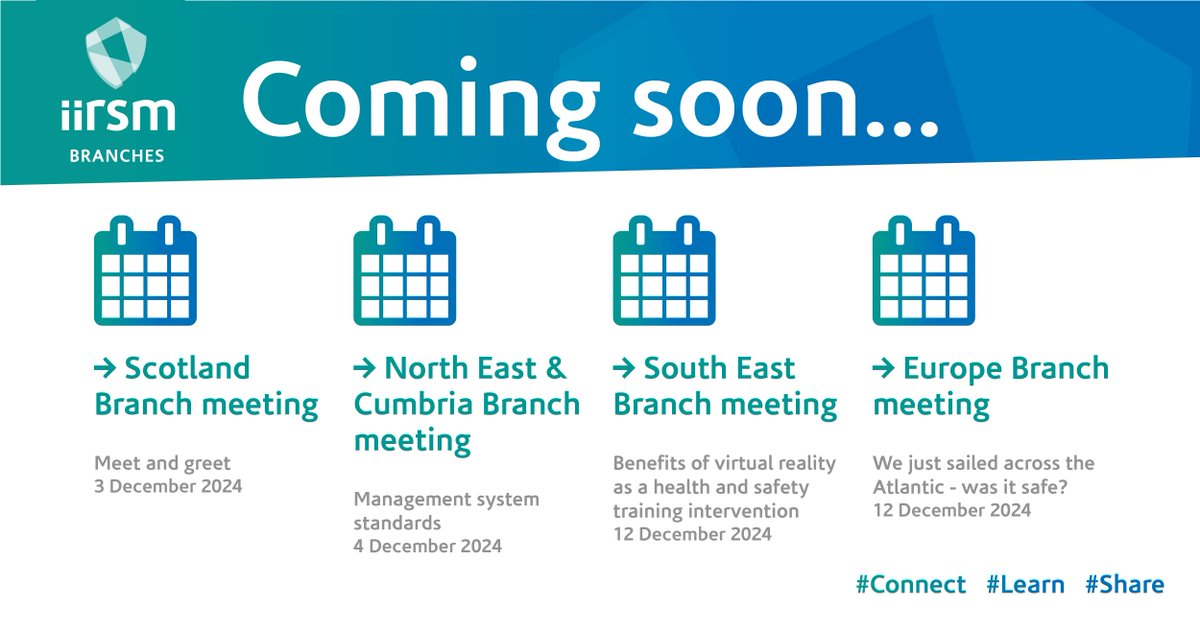 iirsm
BRANCHES

Coming soon...

→ Scotland Branch meeting

Meet and greet
3 December 2024

→ North East & Cumbria Branch meeting

Management system standards
4 December 2024

→ South East Branch meeting

Benefits of virtual reality as a health and safety training intervention
12 December 2024

→ Europe Branch meeting

We just sailed across the Atlantic - was it safe?
12 December 2024

#Connect #Learn #Share